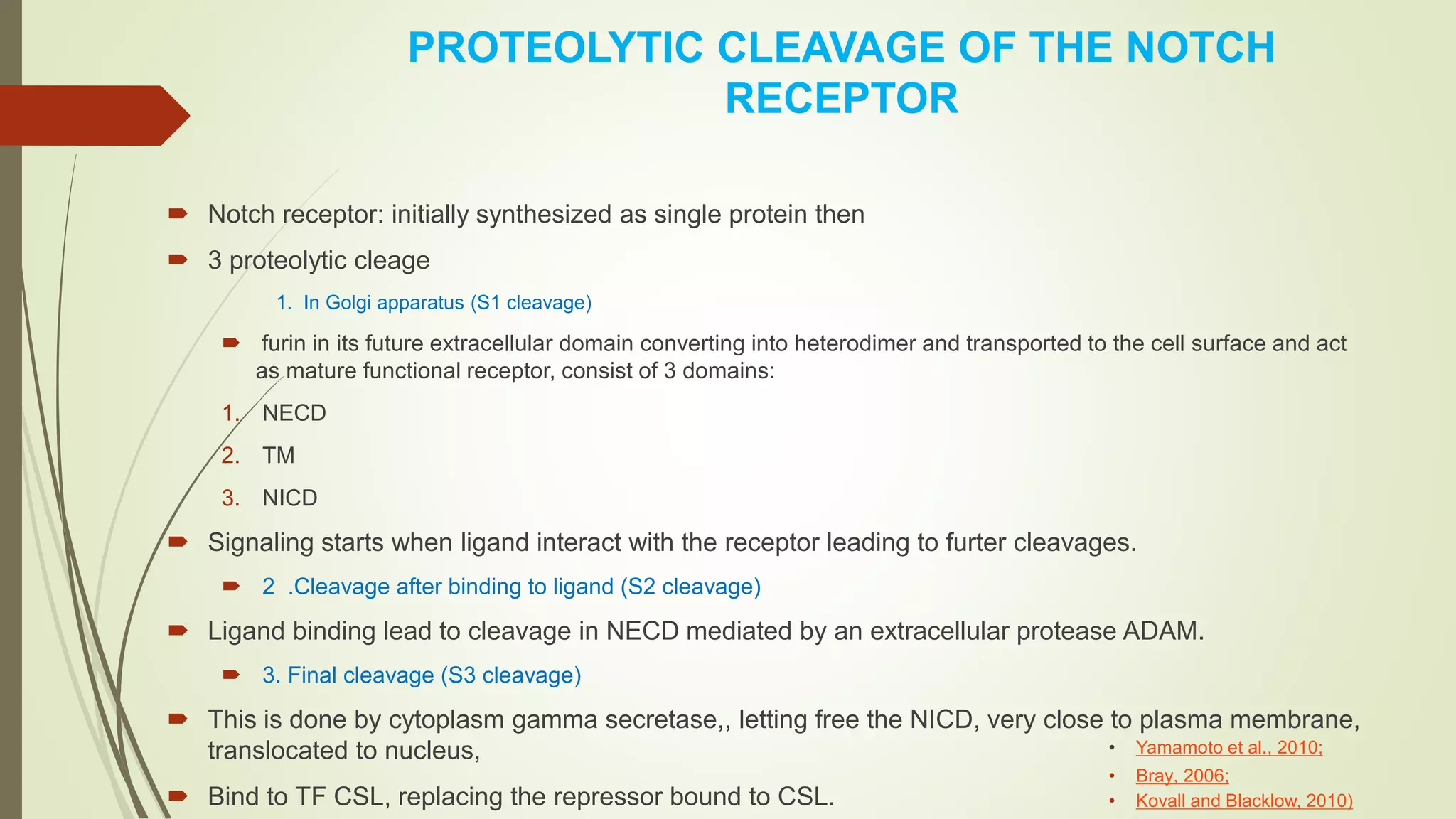 PROTEOLYTIC CLEAVAGE OF THE NOTCH RECEPTOR

Notch receptor: initially synthesized as single protein then

3 proteolytic cleage

1. In Golgi apparatus (S1 cleavage)

furin in its future extracellular domain converting into heterodimer and transported to the cell surface and act as mature functional receptor, consist of 3 domains:

1. NECD
2. TM
3. NICD

Signaling starts when ligand interact with the receptor leading to furter cleavages.

2 .Cleavage after binding to ligand (S2 cleavage)

Ligand binding lead to cleavage in NECD mediated by an extracellular protease ADAM.

3. Final cleavage (S3 cleavage)

This is done by cytoplasm gamma secretase,, letting free the NICD, very close to plasma membrane, translocated to nucleus,

Bind to TF CSL, replacing the repressor bound to CSL.

• Yamamoto et al., 2010;
• Bray, 2006;
• Kovall and Blacklow, 2010)